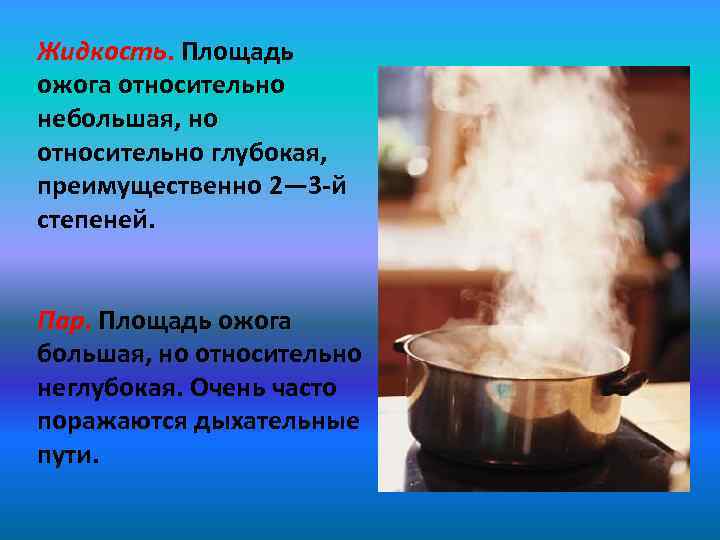 Жидкость. Площадь ожога относительно небольшая, но относительно глубокая, преимущественно 2—3-й степеней.

Пар. Площадь ожога большая, но относительно неглубокая. Очень часто поражаются дыхательные пути.